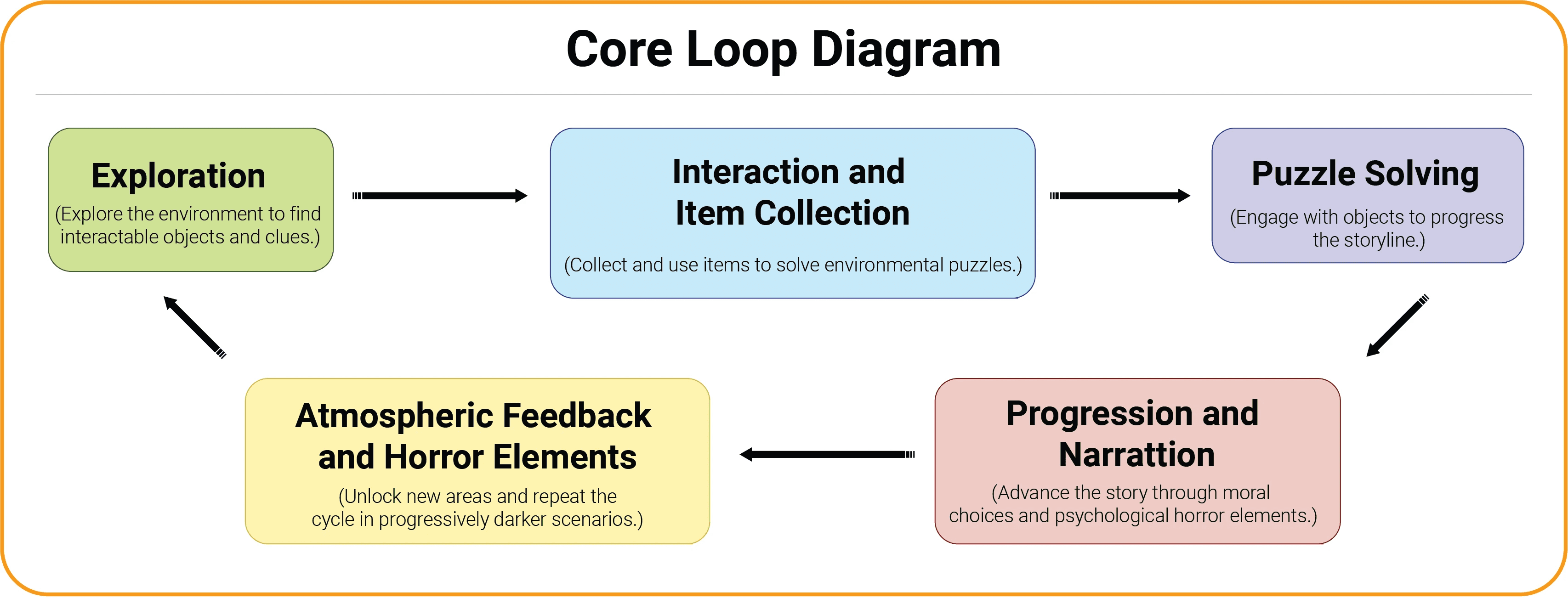 Core Loop Diagram

Exploration
(Explore the environment to find interactable objects and clues.)

Interaction and Item Collection
(Collect and use items to solve environmental puzzles.)

Puzzle Solving
(Engage with objects to progress the storyline.)

Progression and Narrattion
(Advance the story through moral choices and psychological horror elements.)

Atmospheric Feedback and Horror Elements
(Unlock new areas and repeat the cycle in progressively darker scenarios.)